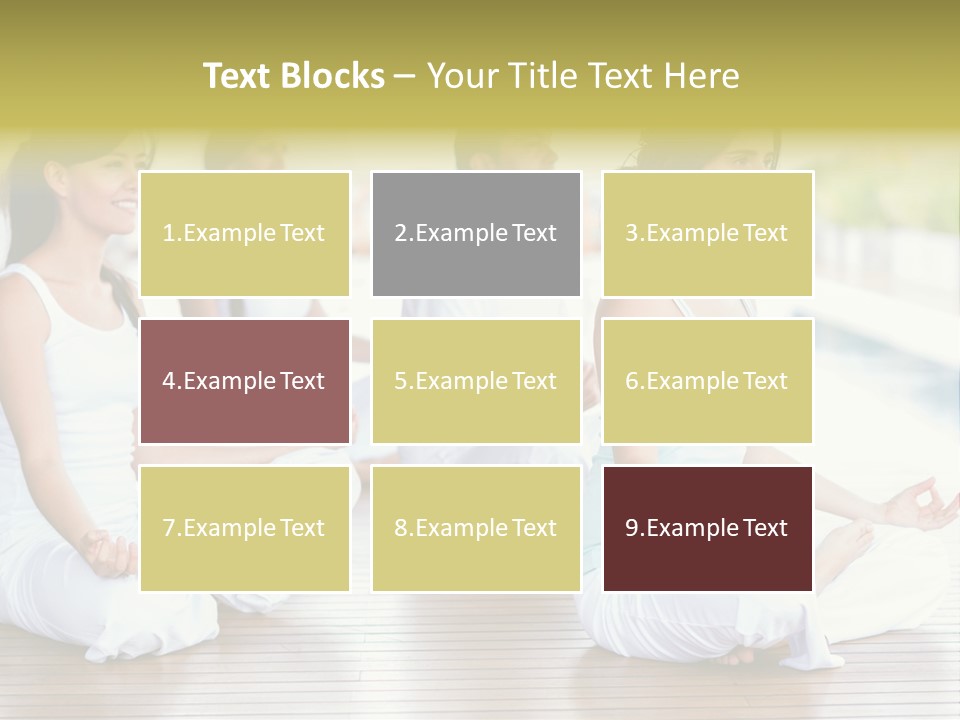 Text Blocks – Your Title Text Here

1.Example Text

2.Example Text

3.Example Text

4.Example Text

5.Example Text

6.Example Text

7.Example Text

8.Example Text

9.Example Text